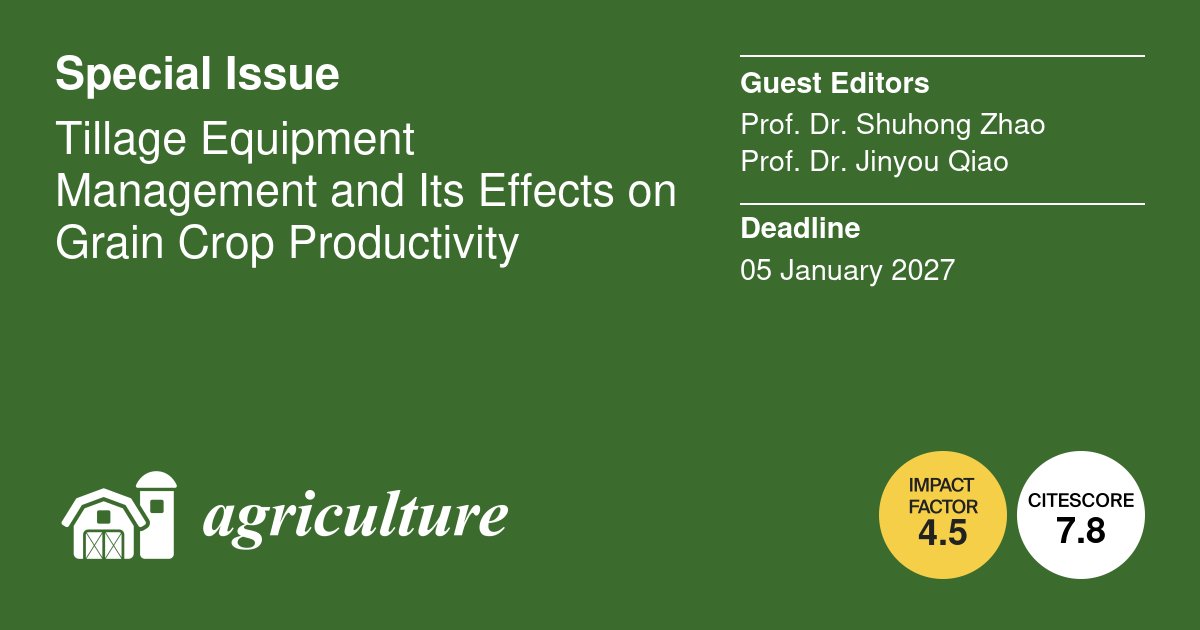 Special Issue

Tillage Equipment Management and Its Effects on Grain Crop Productivity

Guest Editors

Prof. Dr. Shuhong Zhao
Prof. Dr. Jinyou Qiao

Deadline

05 January 2027

agriculture

IMPACT FACTOR
4.5

CITESCORE
7.8